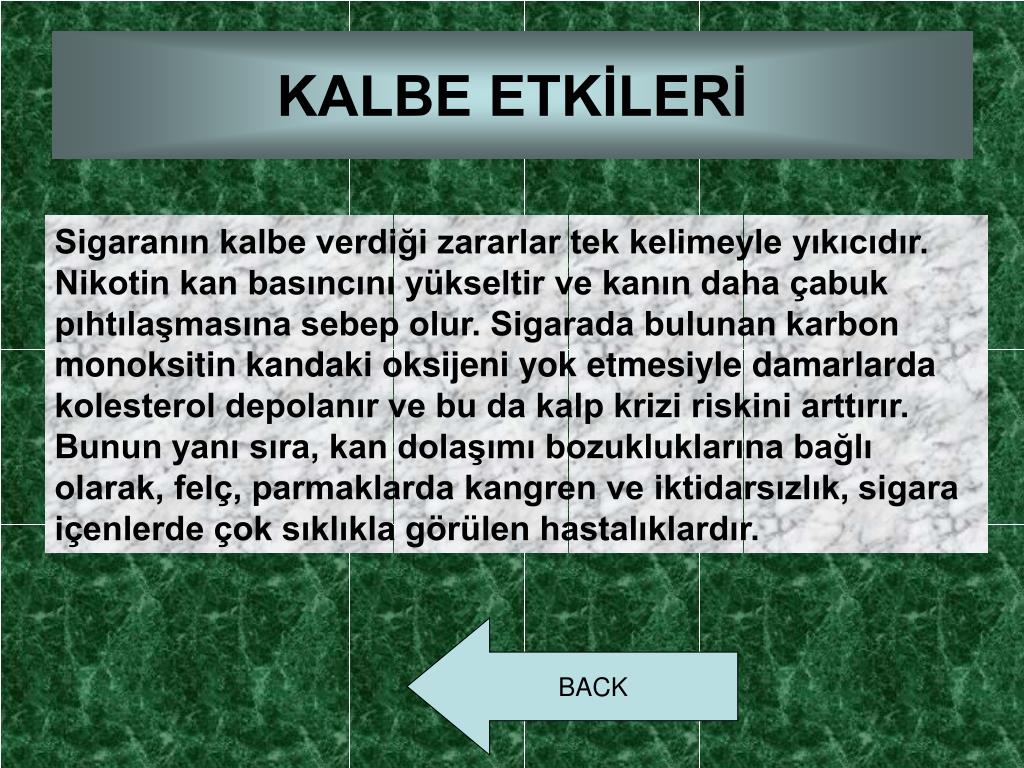 KALBE ETKİLERİ

Sigaranın kalbe verdiği zararlar tek kelimeyle yıkıcıdır. Nikotin kan basıncını yükseltir ve kanın daha çabuk pıhtılaşmasına sebep olur. Sigarada bulunan karbon monoksitin kandaki oksijeni yok etmesiyle damarlarda kolesterol depolanır ve bu da kalp krizi riskini arttırır. Bunun yanı sıra, kan dolaşımı bozukluklarına bağlı olarak, felç, parmaklarda kangren ve iktidarsızlık, sigara içenlerde çok sıklıkla görülen hastalıklardır.

BACK